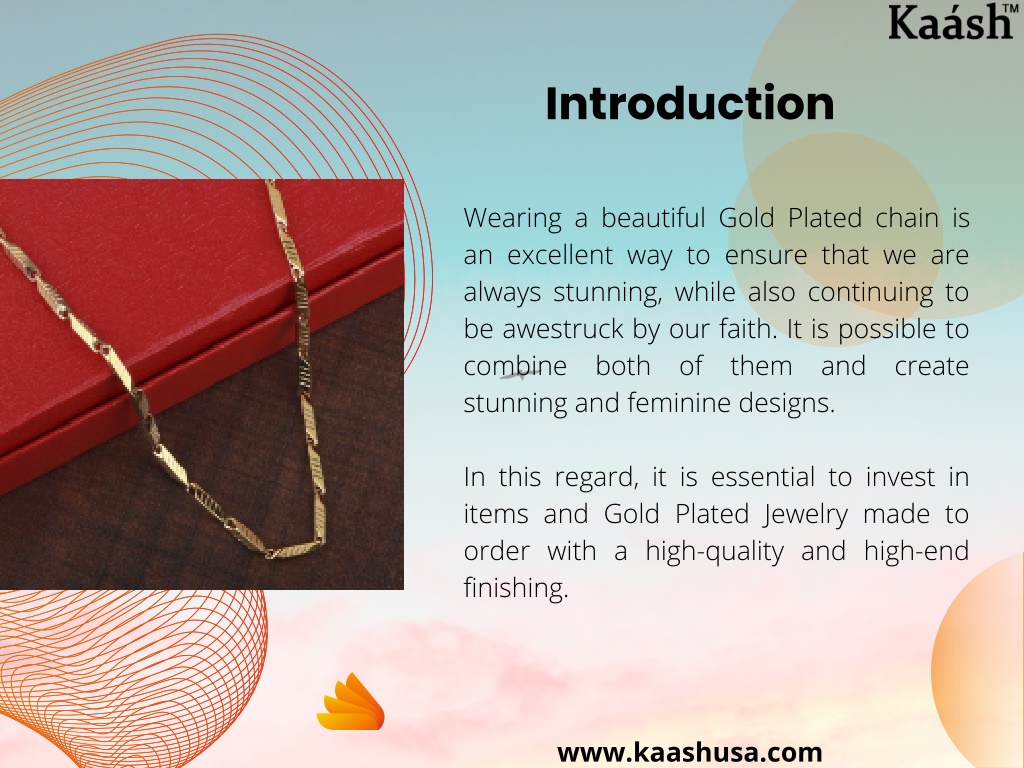 Kaásh™

Introduction

Wearing a beautiful Gold Plated chain is an excellent way to ensure that we are always stunning, while also continuing to be awestruck by our faith. It is possible to combine both of them and create stunning and feminine designs.

In this regard, it is essential to invest in items and Gold Plated Jewelry made to order with a high-quality and high-end finishing.

www.kaashusa.com